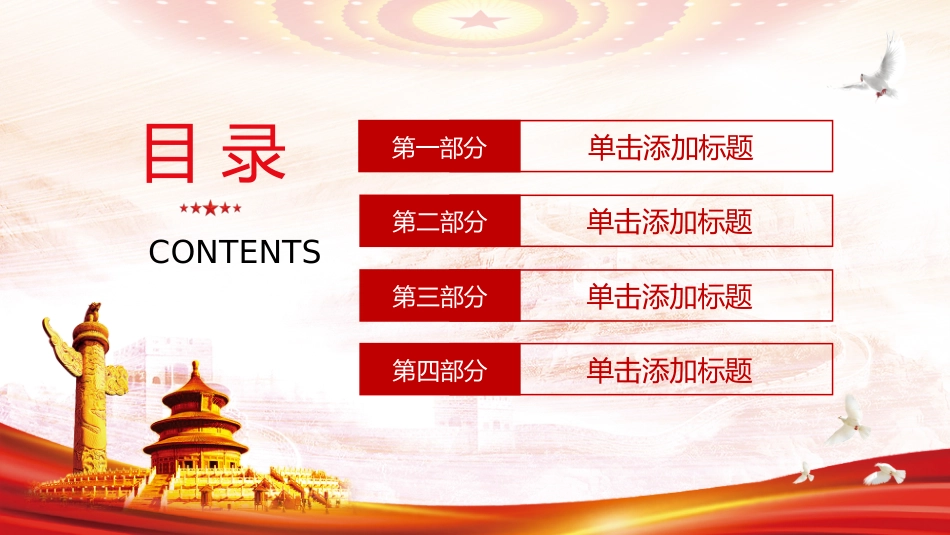 目录

CONTENTS

第一部分 单击添加标题

第二部分 单击添加标题

第三部分 单击添加标题

第四部分 单击添加标题